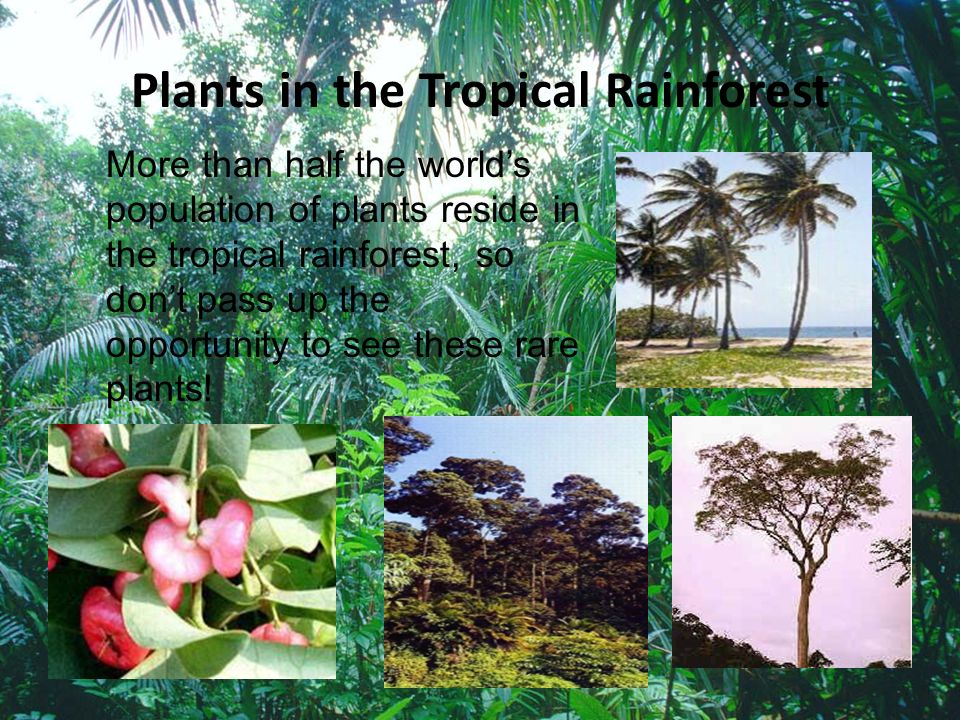 Plants in the Tropical Rainforest

More than half the world's population of plants reside in the tropical rainforest, so don't pass up the opportunity to see these rare plants!